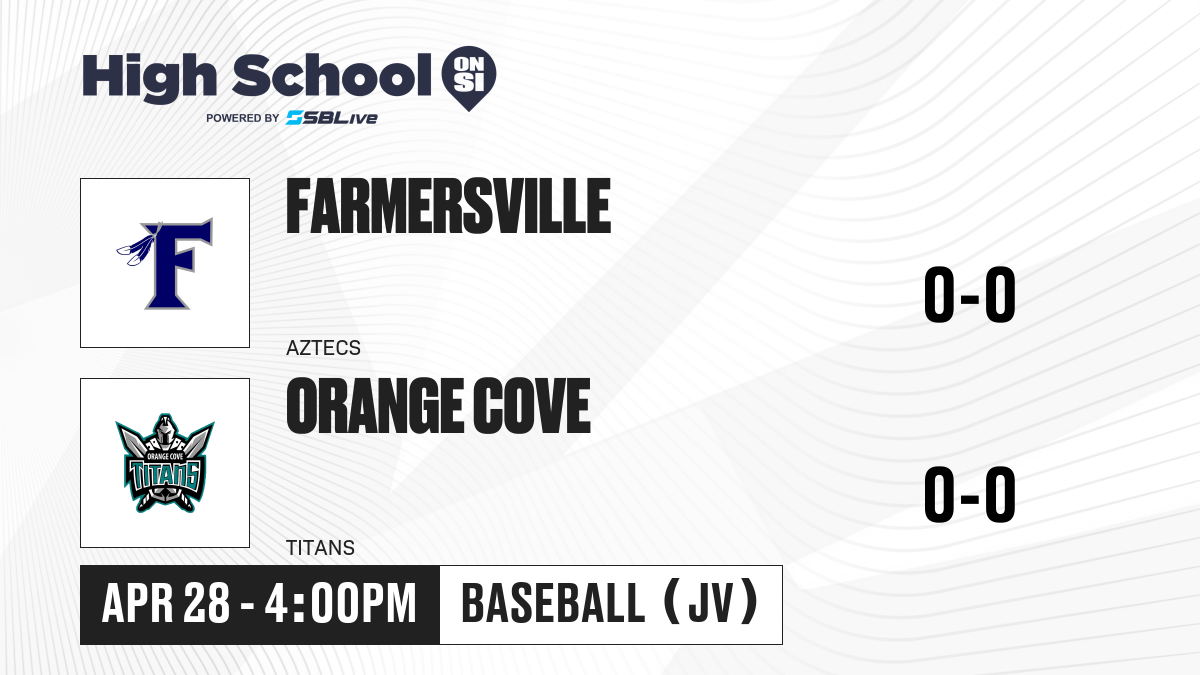 High School ON SI
POWERED BY SBLive

F

FARMERSVILLE

AZTECS

0-0

ORANGE COVE TITANS

ORANGE COVE

TITANS

0-0

APR 28 - 4:00PM

BASEBALL (JV)